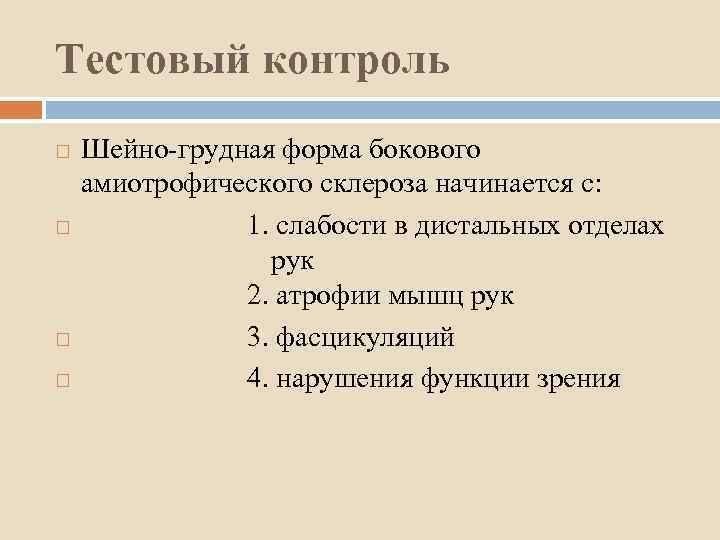 Тестовый контроль

Шейно-грудная форма бокового амиотрофического склероза начинается с:

1. слабости в дистальных отделах рук
2. атрофии мышц рук

3. фасцикуляций

4. нарушения функции зрения